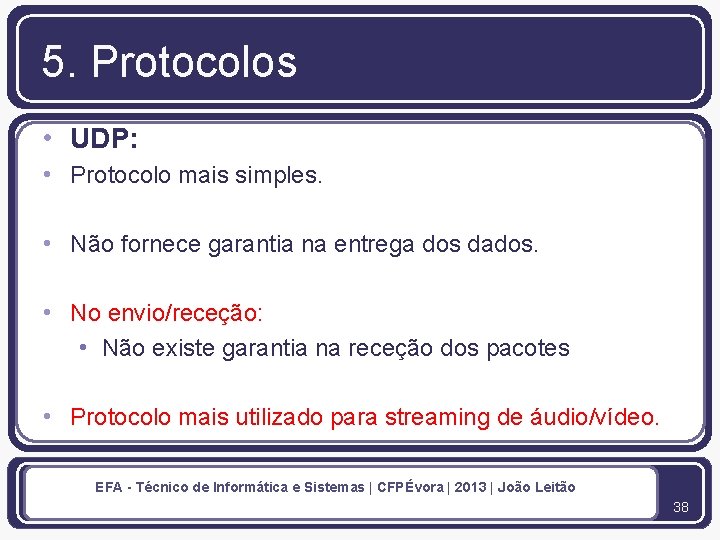 5. Protocolos

• UDP:
• Protocolo mais simples.

• Não fornece garantia na entrega dos dados.

• No envio/receção:
  • Não existe garantia na receção dos pacotes

• Protocolo mais utilizado para streaming de áudio/vídeo.

EFA - Técnico de Informática e Sistemas | CFPÉvora | 2013 | João Leitão

38